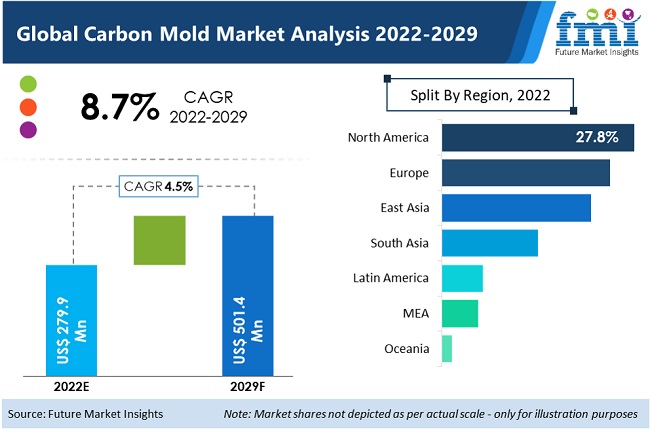 Global Carbon Mold Market Analysis 2022-2029

fmi
Future Market Insights

8.7% CAGR 2022-2029

CAGR 4.5%

US$ 279.9 Mn

US$ 501.4 Mn

2022E

2029F

Split By Region, 2022

North America 27.8%

Europe

East Asia

South Asia

Latin America

MEA

Oceania

Source: Future Market Insights

Note: Market shares not depicted as per actual scale - only for illustration purposes